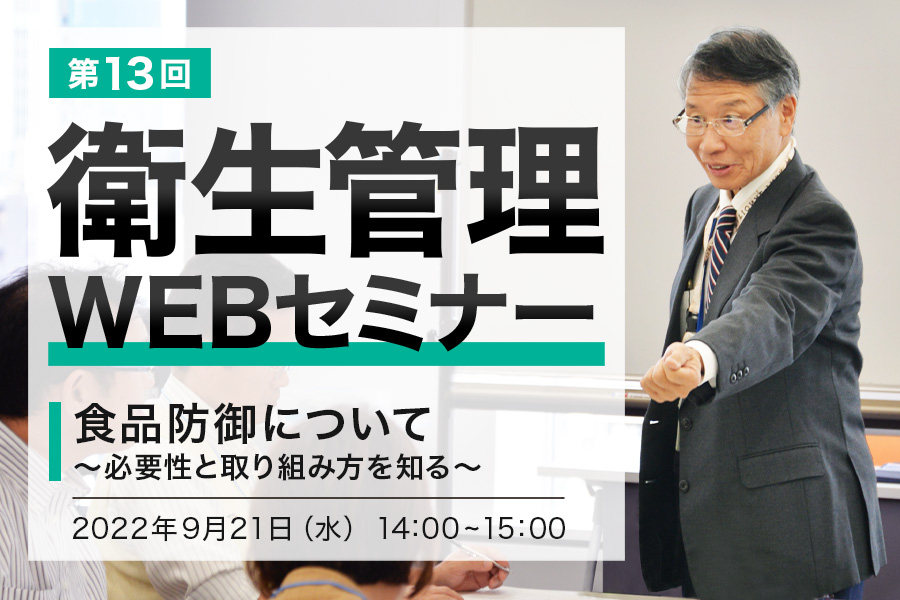 第13回

衛生管理
WEBセミナー

食品防御について
～必要性と取り組み方を知る～

2022年9月21日（水） 14:00~15:00